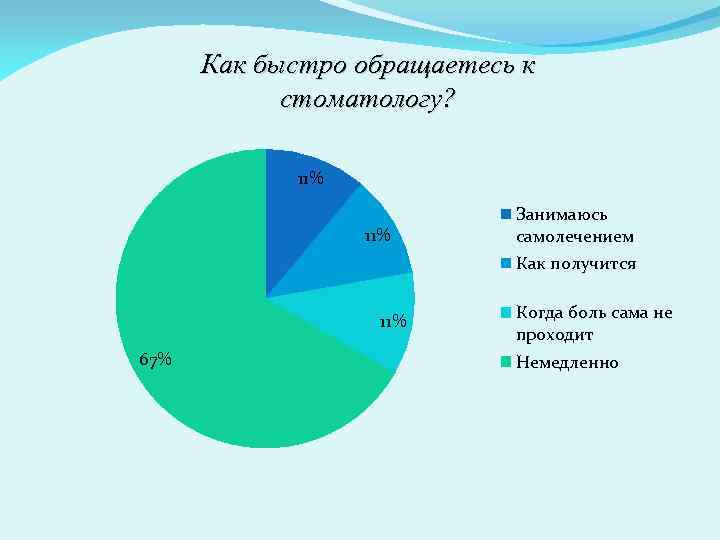 Как быстро обращаетесь к стоматологу?

11%

11%

11%

67%

Занимаюсь самолечением

Как получится

Когда боль сама не проходит

Немедленно